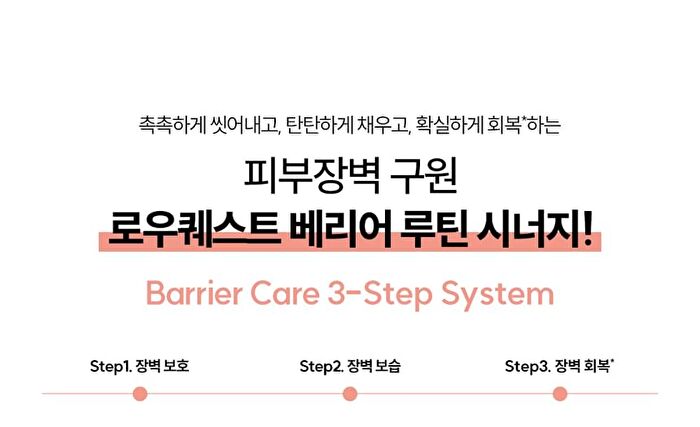 촉촉하게 씻어내고, 탄탄하게 채우고, 확실하게 회복*하는

피부장벽 구원
로우퀘스트 베리어 루틴 시너지!

Barrier Care 3-Step System

Step1. 장벽 보호

Step2. 장벽 보습

Step3. 장벽 회복*